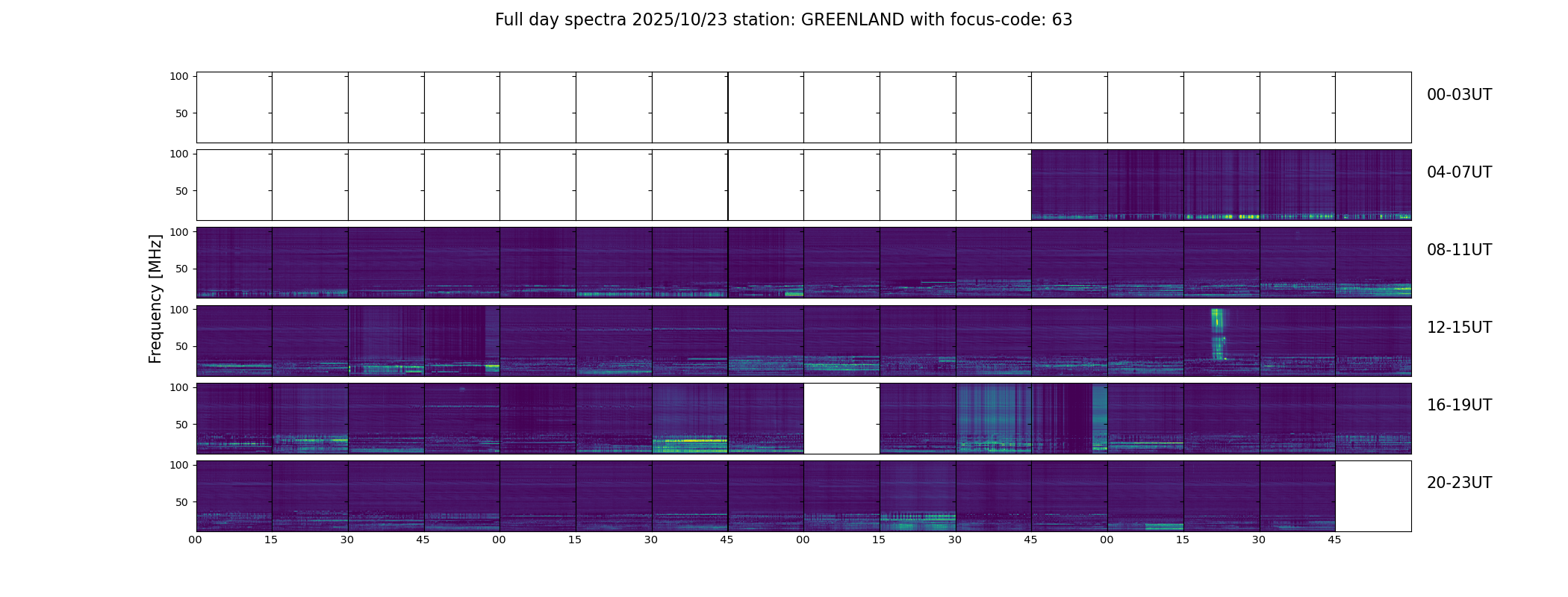 Full day spectra 2025/10/23 station: GREENLAND with focus-code: 63

Frequency [MHz]

100
50
00-03UT

100
50
04-07UT

100
50
08-11UT

100
50
12-15UT

100
50
16-19UT

100
50
20-23UT

00 15 30 45 00 15 30 45 00 15 30 45 00 15 30 45